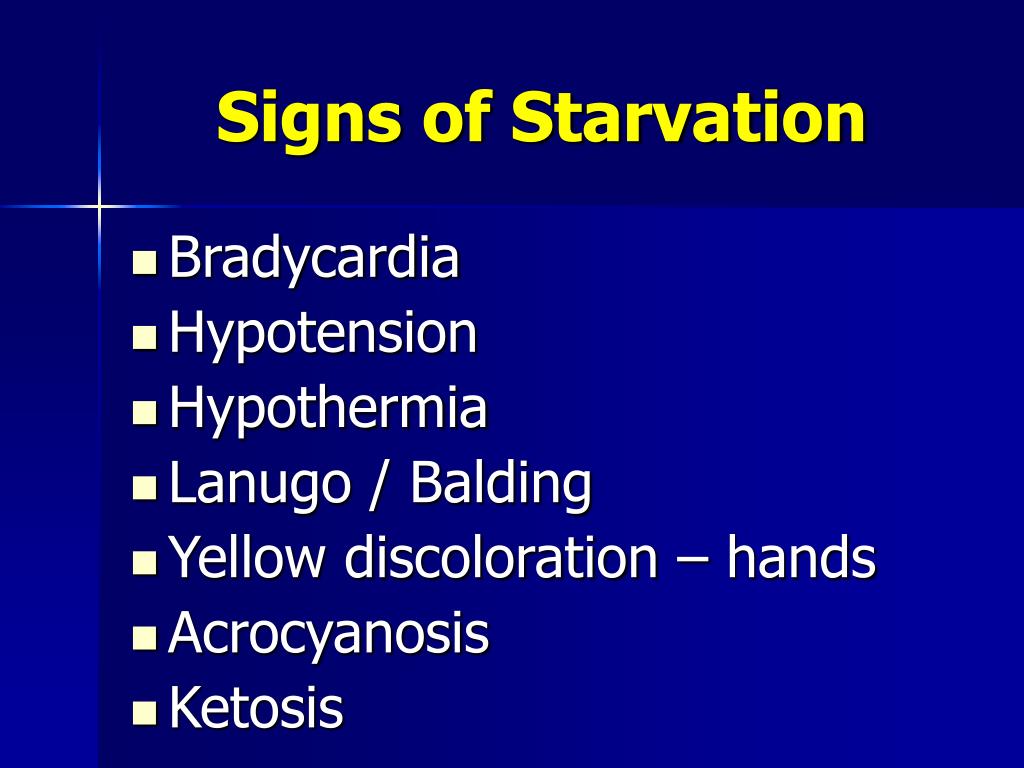 Signs of Starvation

- Bradycardia
- Hypotension
- Hypothermia
- Lanugo / Balding
- Yellow discoloration – hands
- Acrocyanosis
- Ketosis